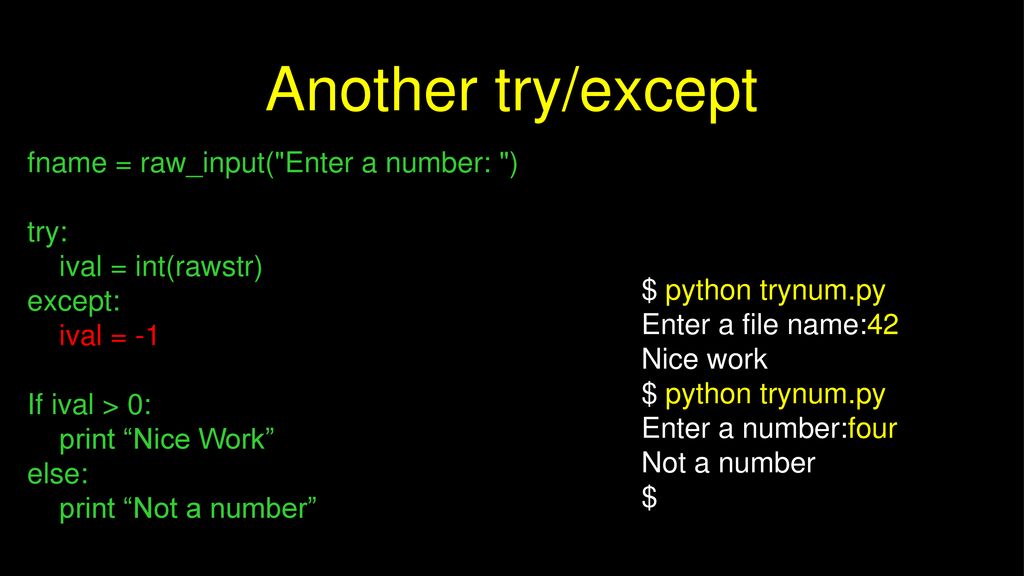 Another try/except

fname = raw_input("Enter a number: ")

try:
    ival = int(rawstr)
except:
    ival = -1

If ival > 0:
    print “Nice Work”
else:
    print “Not a number”

$ python trynum.py
Enter a file name:42
Nice work
$ python trynum.py
Enter a number:four
Not a number
$